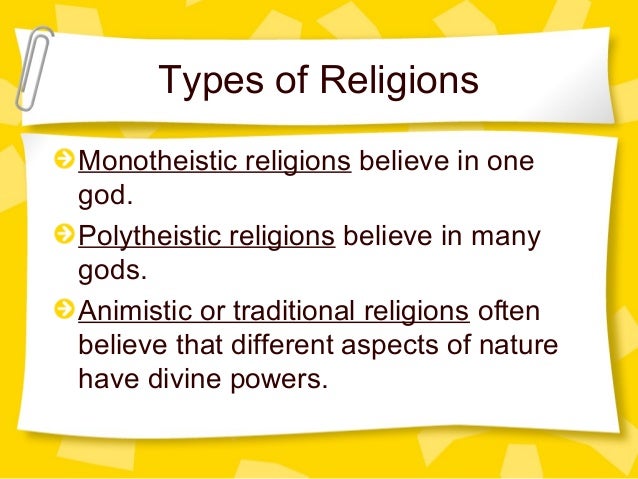 Types of Religions

Monotheistic religions believe in one god.

Polytheistic religions believe in many gods.

Animistic or traditional religions often believe that different aspects of nature have divine powers.